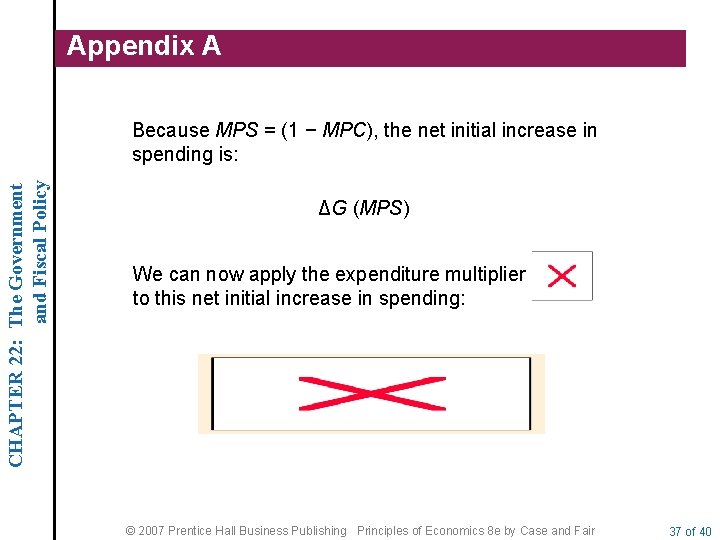 CHAPTER 22: The Government and Fiscal Policy

Appendix A

Because $MPS = (1 - MPC)$, the net initial increase in spending is:

$\Delta G\ (MPS)$

We can now apply the expenditure multiplier to this net initial increase in spending:

© 2007 Prentice Hall Business Publishing Principles of Economics 8e by Case and Fair

37 of 40